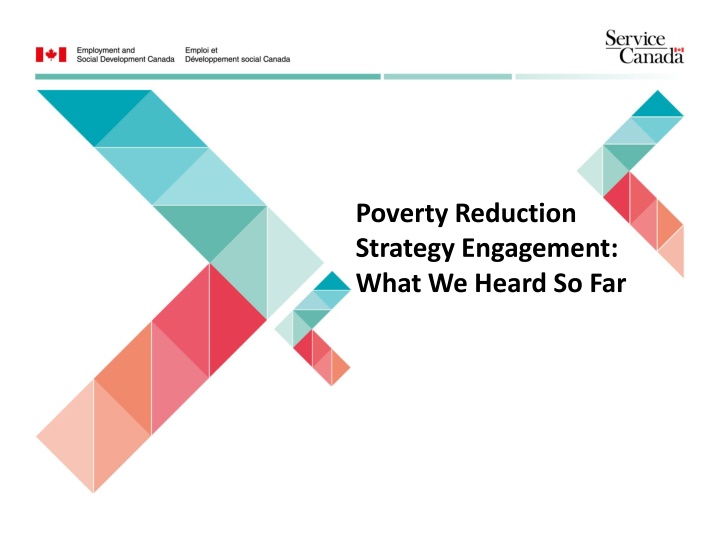 Employment and Social Development Canada Emploi et Développement social Canada

Service Canada

Poverty Reduction Strategy Engagement: What We Heard So Far